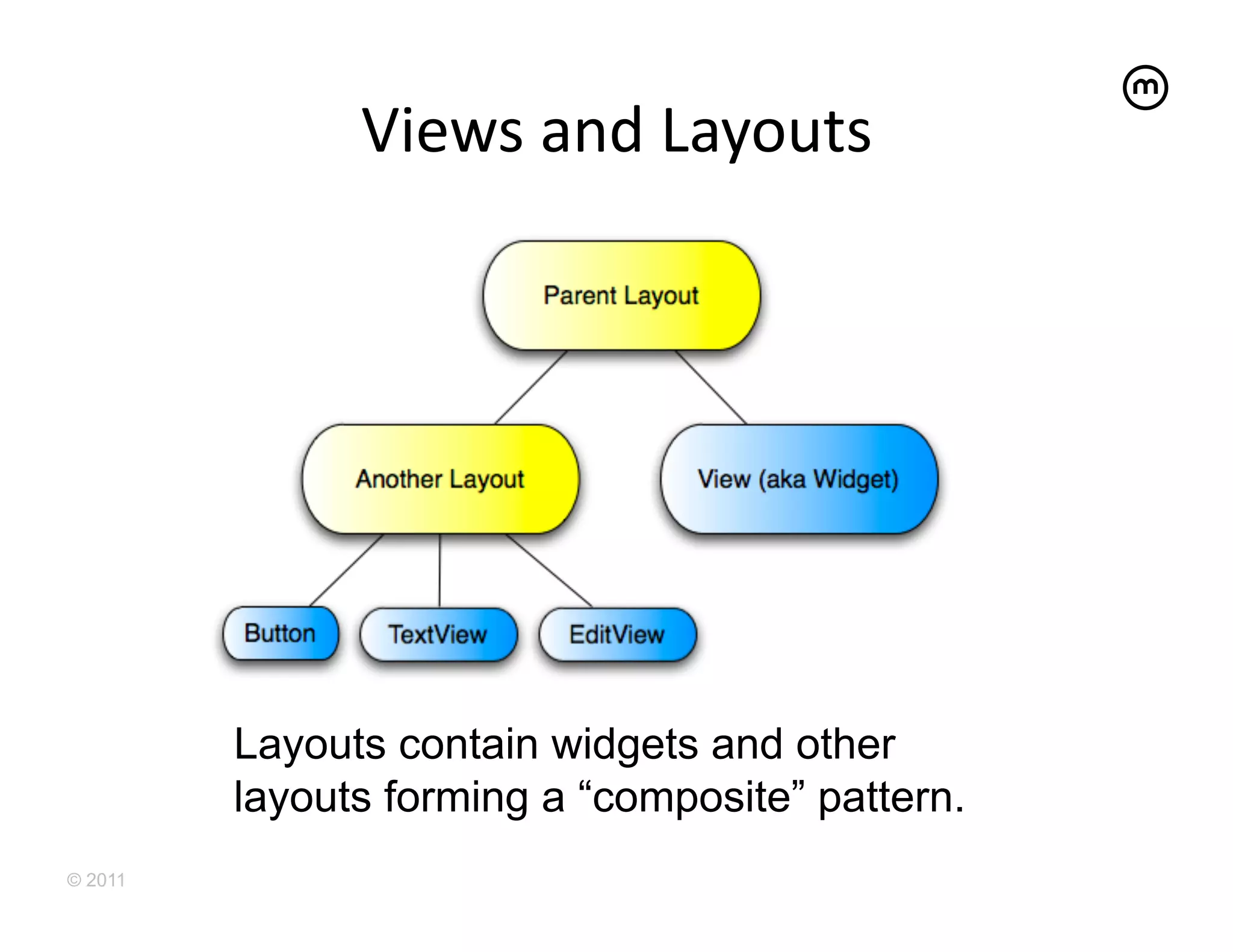 m

Views and Layouts

Parent Layout

Another Layout

View (aka Widget)

Button

TextView

EditView

Layouts contain widgets and other layouts forming a “composite” pattern.

© 2011